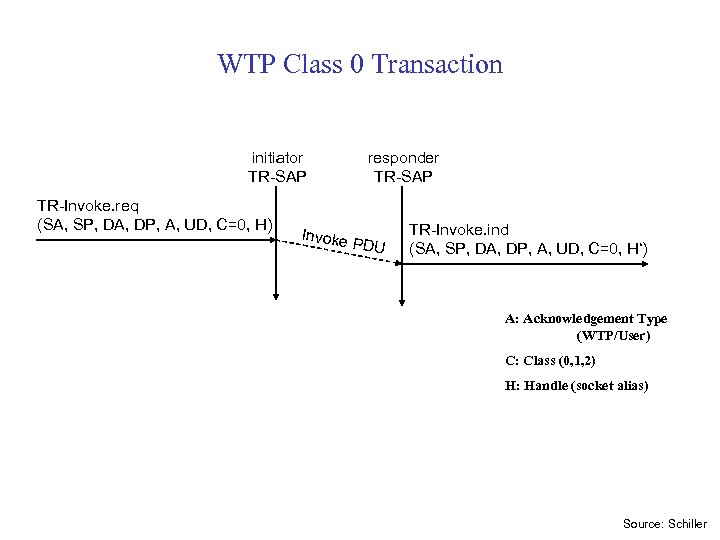 WTP Class 0 Transaction

initiator
TR-SAP

responder
TR-SAP

TR-Invoke.req
(SA, SP, DA, DP, A, UD, C=0, H)

Invoke PDU

TR-Invoke.ind
(SA, SP, DA, DP, A, UD, C=0, H')

A: Acknowledgement Type (WTP/User)

C: Class (0,1,2)

H: Handle (socket alias)

Source: Schiller